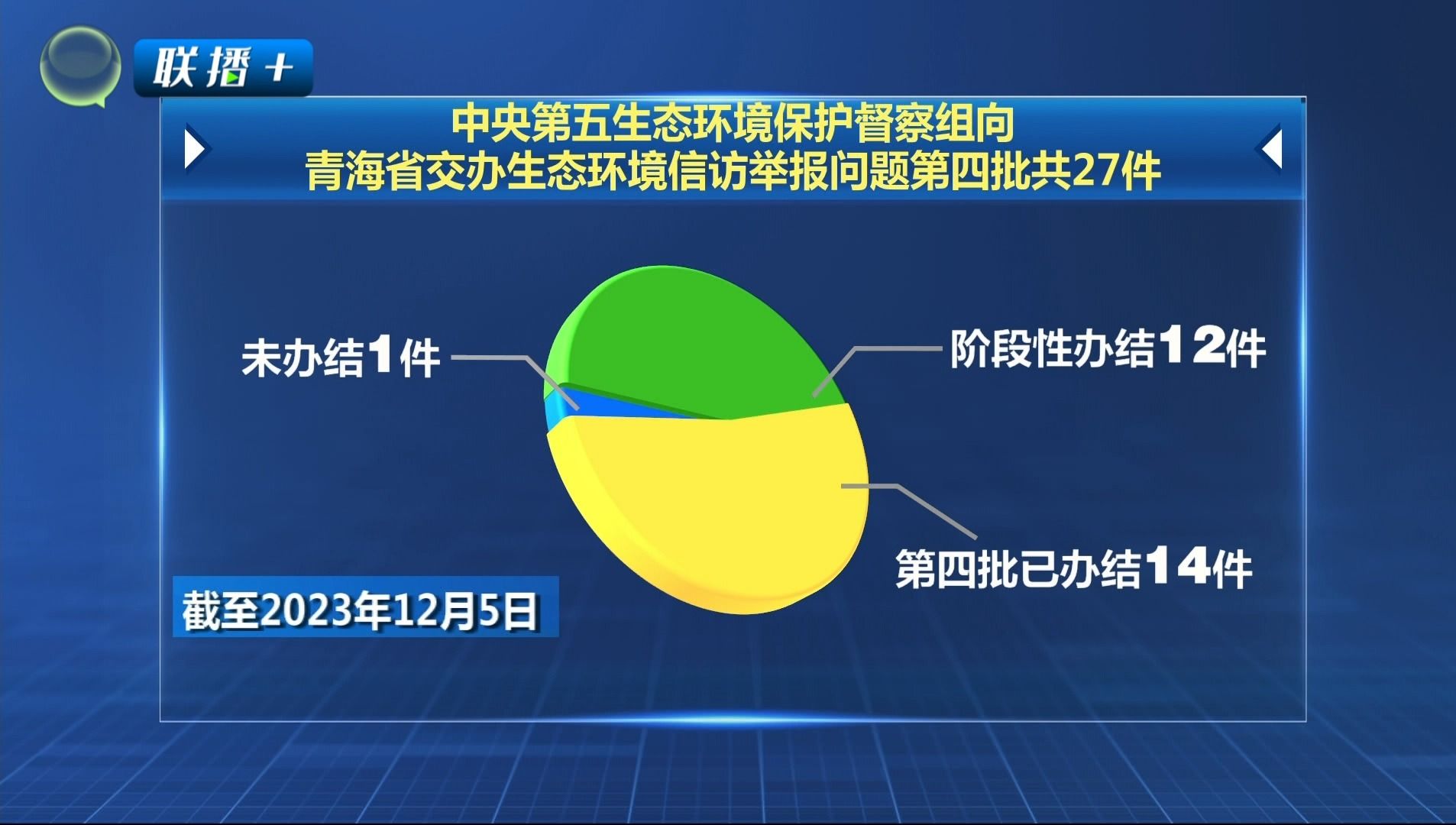 联播+

中央第五生态环境保护督察组向
青海省交办生态环境信访举报问题第四批共27件

未办结1件

阶段性办结12件

第四批已办结14件

截至2023年12月5日